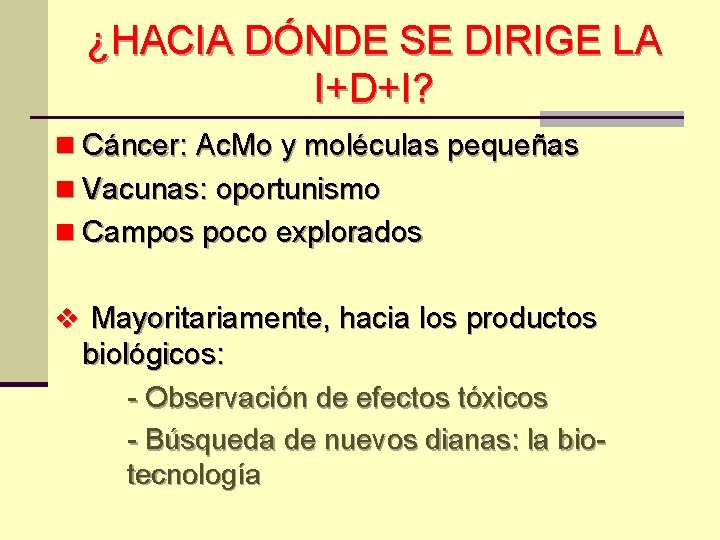 ¿HACIA DÓNDE SE DIRIGE LA I+D+I?

Cáncer: AcMo y moléculas pequeñas
Vacunas: oportunismo
Campos poco explorados

Mayoritariamente, hacia los productos biológicos:

- Observación de efectos tóxicos
- Búsqueda de nuevos dianas: la biotecnología